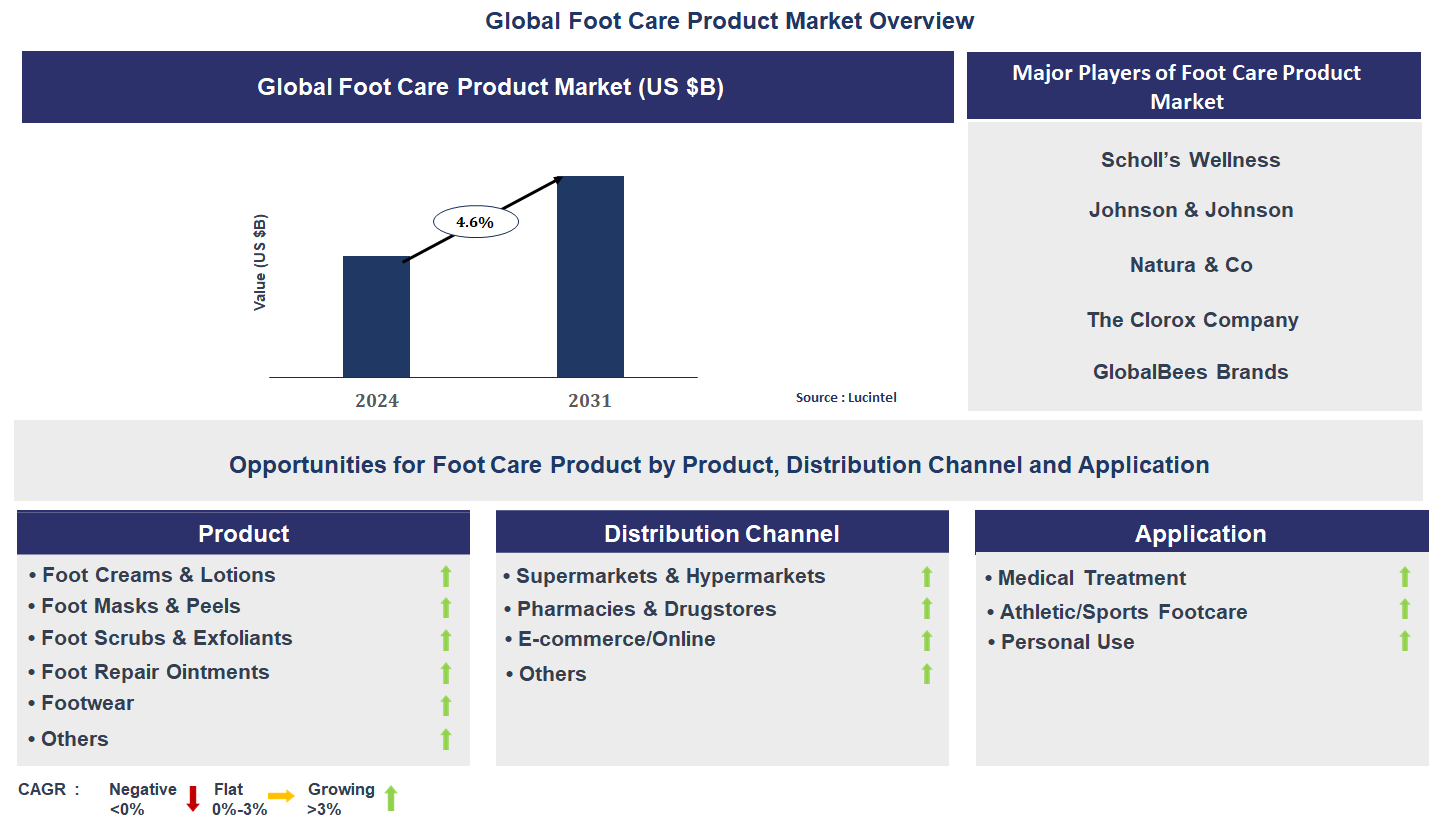 Global Foot Care Product Market Overview

Global Foot Care Product Market (US $B)

Value (US $B)

4.6%

2024

2031

Source : Lucintel

Major Players of Foot Care Product Market

Scholl's Wellness

Johnson & Johnson

Natura & Co

The Clorox Company

GlobalBees Brands

Opportunities for Foot Care Product by Product, Distribution Channel and Application

Product

• Foot Creams & Lotions
• Foot Masks & Peels
• Foot Scrubs & Exfoliants
• Foot Repair Ointments
• Footwear
• Others

Distribution Channel

• Supermarkets & Hypermarkets
• Pharmacies & Drugstores
• E-commerce/Online
• Others

Application

• Medical Treatment
• Athletic/Sports Footcare
• Personal Use

CAGR : Negative <0% Flat 0%-3% Growing >3%